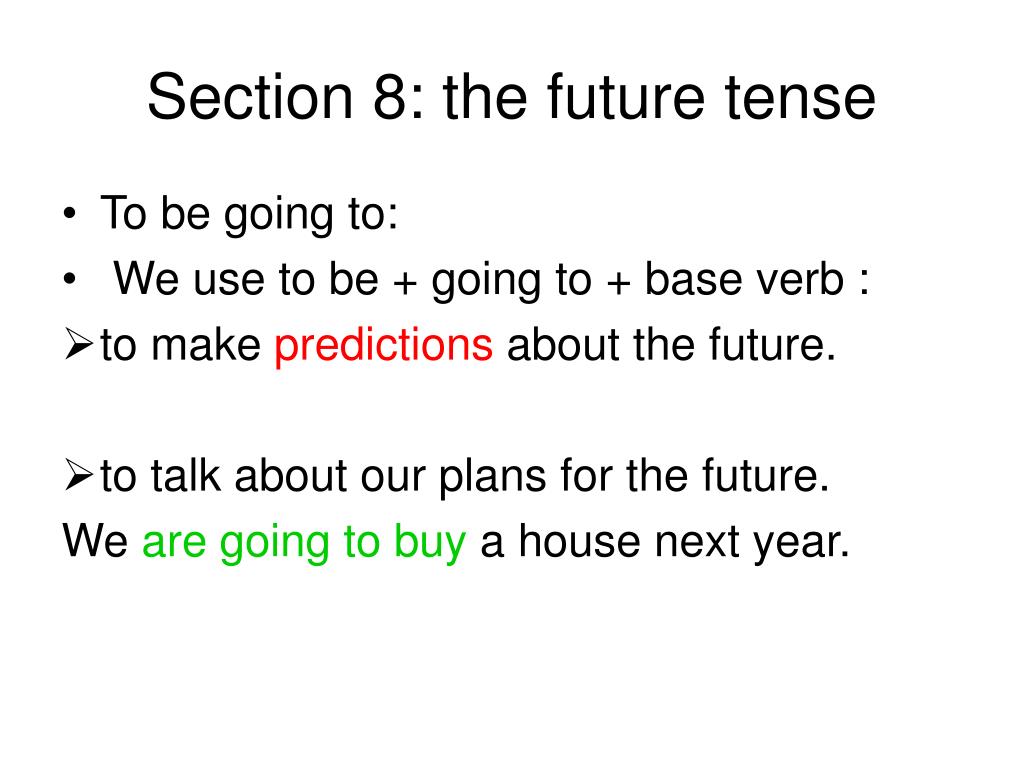 Section 8: the future tense

• To be going to:
• We use to be + going to + base verb :
➢ to make predictions about the future.

➢ to talk about our plans for the future.
We are going to buy a house next year.